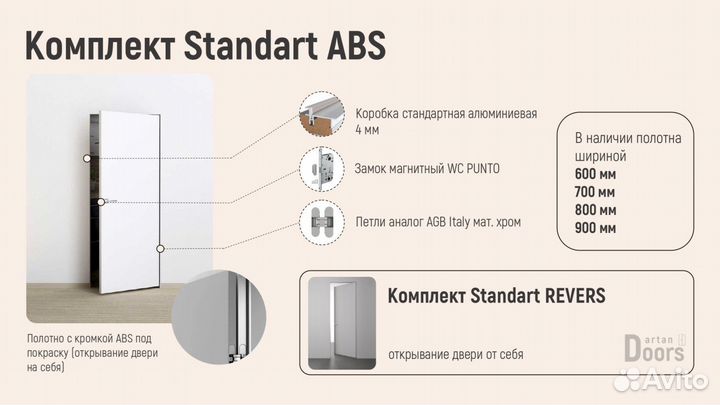 Комплект Standart ABS

Коробка стандартная алюминиевая 4 мм

Замок магнитный WC PUNTO

Петли аналог AGB Italy мат. хром

В наличии полотна шириной
600 мм
700 мм
800 мм
900 мм

Полотно с кромкой ABS под покраску (открывание двери на себя)

Комплект Standart REVERS

открывание двери от себя

artan Doors

Avito